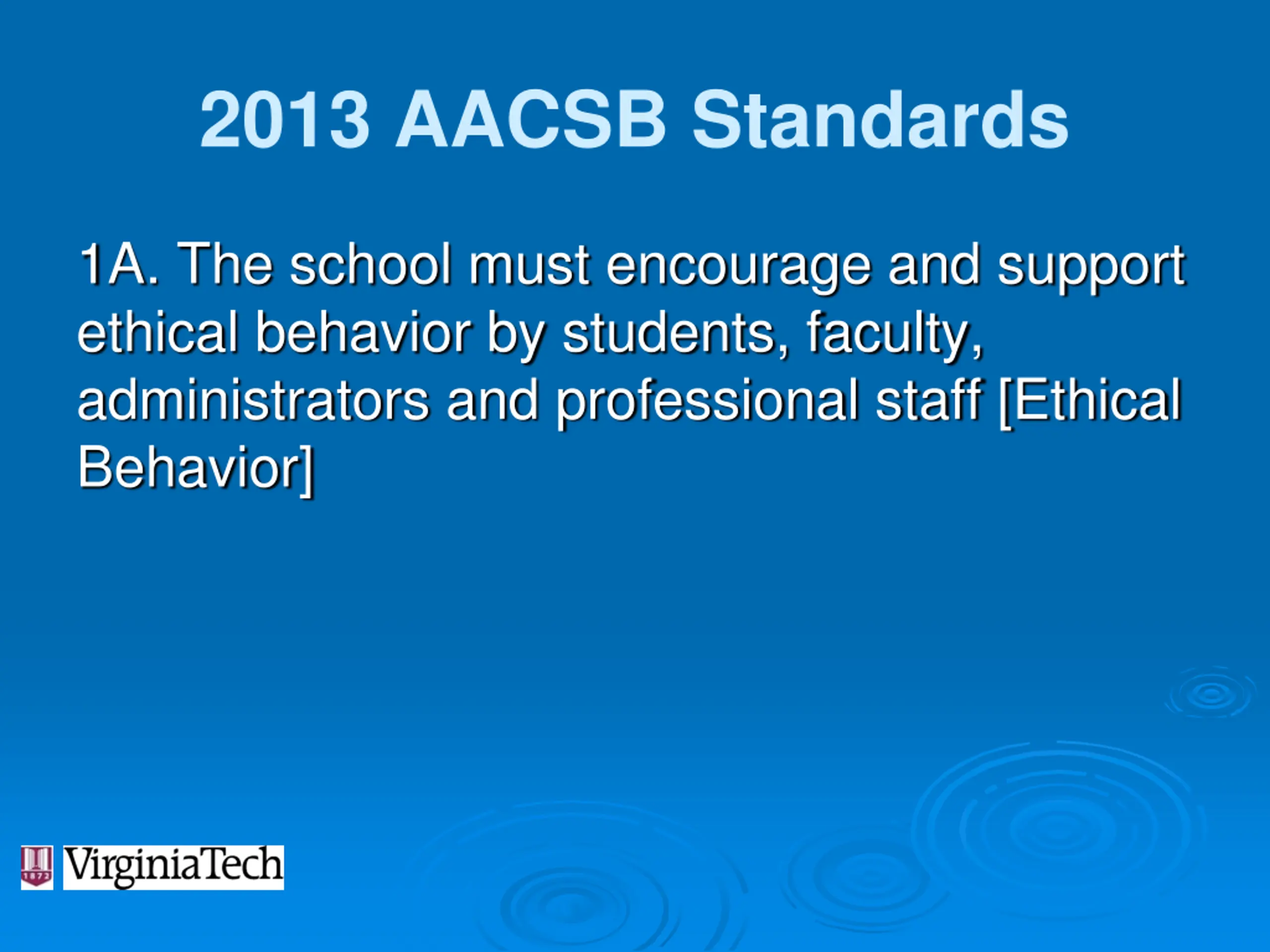 2013 AACSB Standards

1A. The school must encourage and support ethical behavior by students, faculty, administrators and professional staff [Ethical Behavior]

1872 VirginiaTech